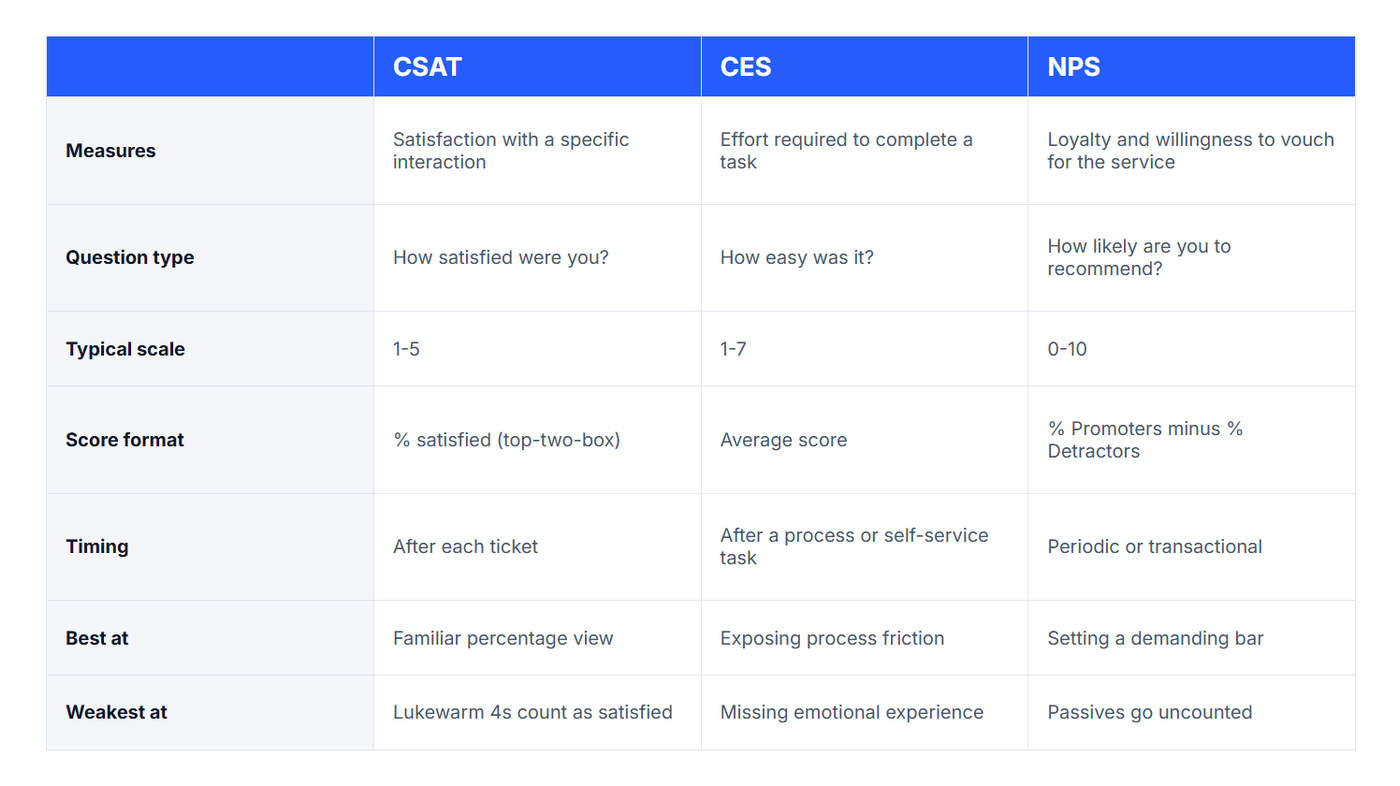 | | CSAT | CES | NPS |
|---|---|---|---|
| Measures | Satisfaction with a specific interaction | Effort required to complete a task | Loyalty and willingness to vouch for the service |
| Question type | How satisfied were you? | How easy was it? | How likely are you to recommend? |
| Typical scale | 1-5 | 1-7 | 0-10 |
| Score format | % satisfied (top-two-box) | Average score | % Promoters minus % Detractors |
| Timing | After each ticket | After a process or self-service task | Periodic or transactional |
| Best at | Familiar percentage view | Exposing process friction | Setting a demanding bar |
| Weakest at | Lukewarm 4s count as satisfied | Missing emotional experience | Passives go uncounted |